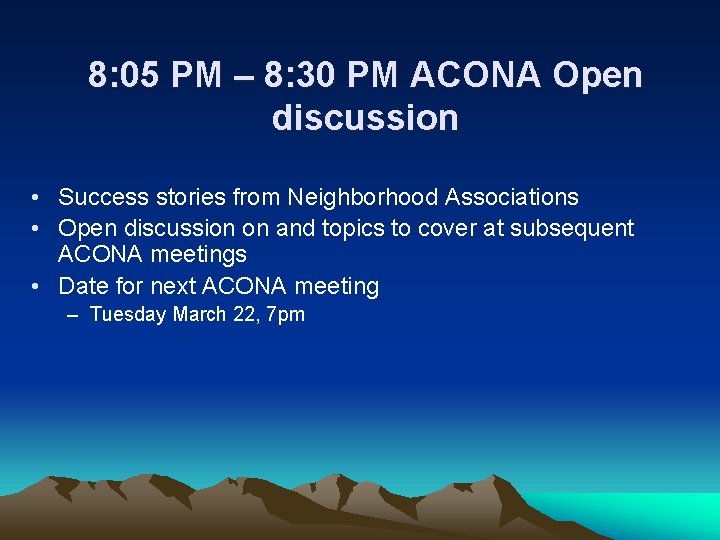 8:05 PM – 8:30 PM ACONA Open discussion

• Success stories from Neighborhood Associations
• Open discussion on and topics to cover at subsequent ACONA meetings
• Date for next ACONA meeting
  – Tuesday March 22, 7pm